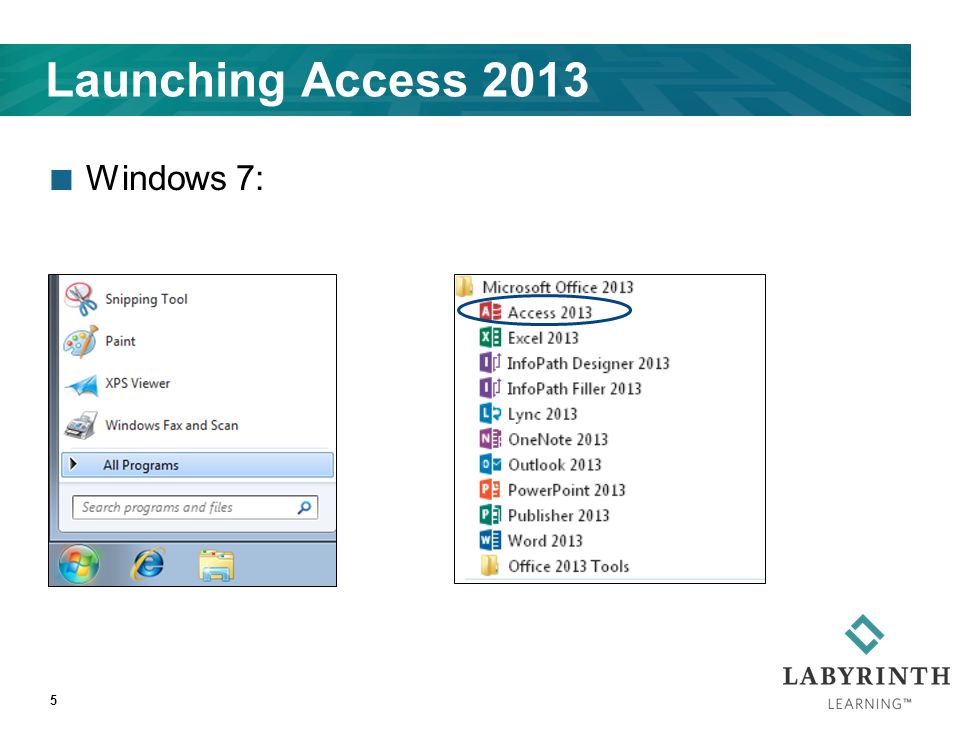 Launching Access 2013

Windows 7:

Snipping Tool
Paint
XPS Viewer
Windows Fax and Scan
All Programs
Search programs and files

Microsoft Office 2013
Access 2013
Excel 2013
InfoPath Designer 2013
InfoPath Filler 2013
Lync 2013
OneNote 2013
Outlook 2013
PowerPoint 2013
Publisher 2013
Word 2013
Office 2013 Tools

5

LABYRINTH
LEARNING™